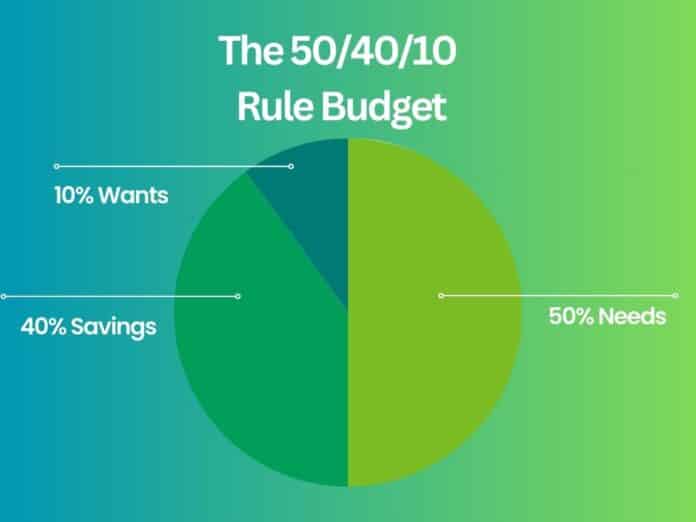 The 50/40/10 Rule Budget

10% Wants

40% Savings

50% Needs